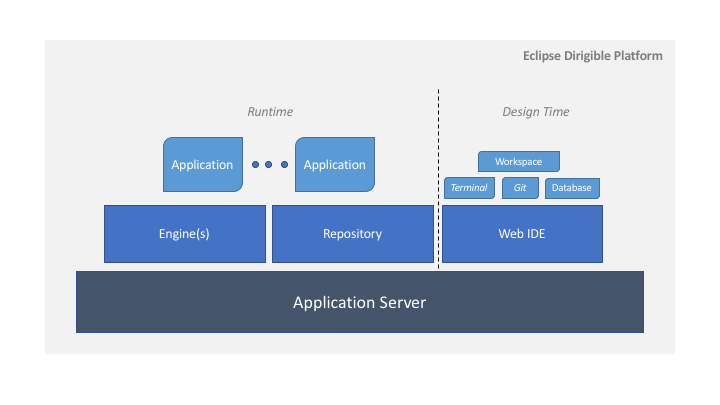 Eclipse Dirigible Platform

Runtime

Design Time

Application

Application

Workspace

Terminal

Git

Database

Engine(s)

Repository

Web IDE

Application Server